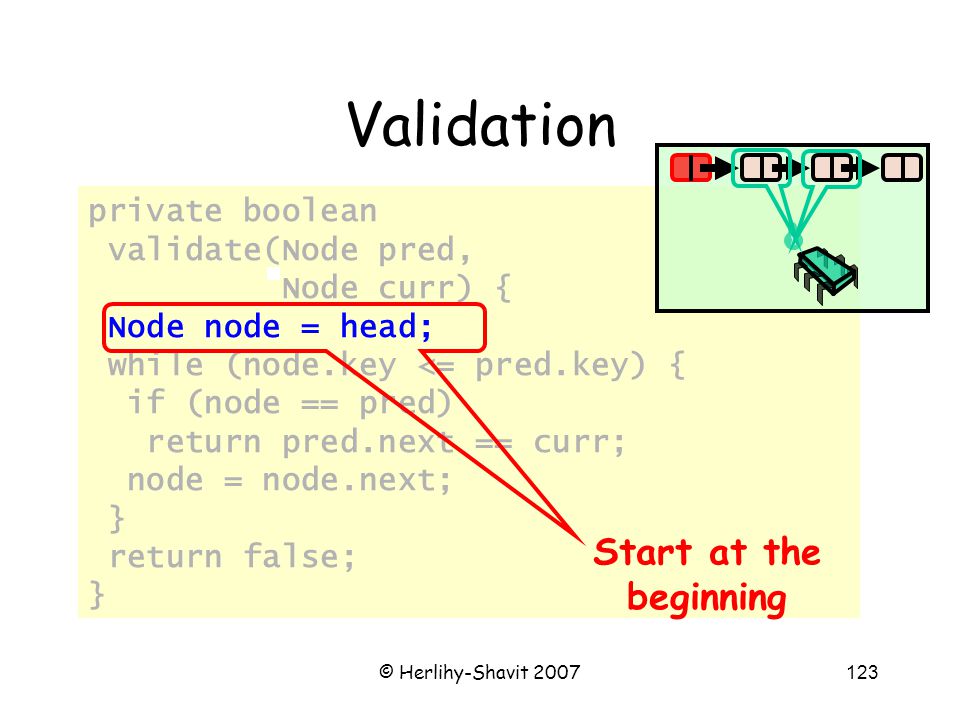 Validation

private boolean
 validate(Node pred,
          Node curr) {
 Node node = head;
 while (node.key <= pred.key) {
  if (node == pred)
   return pred.next == curr;
  node = node.next;
 }
 return false;
}

Start at the beginning

© Herlihy-Shavit 2007

123